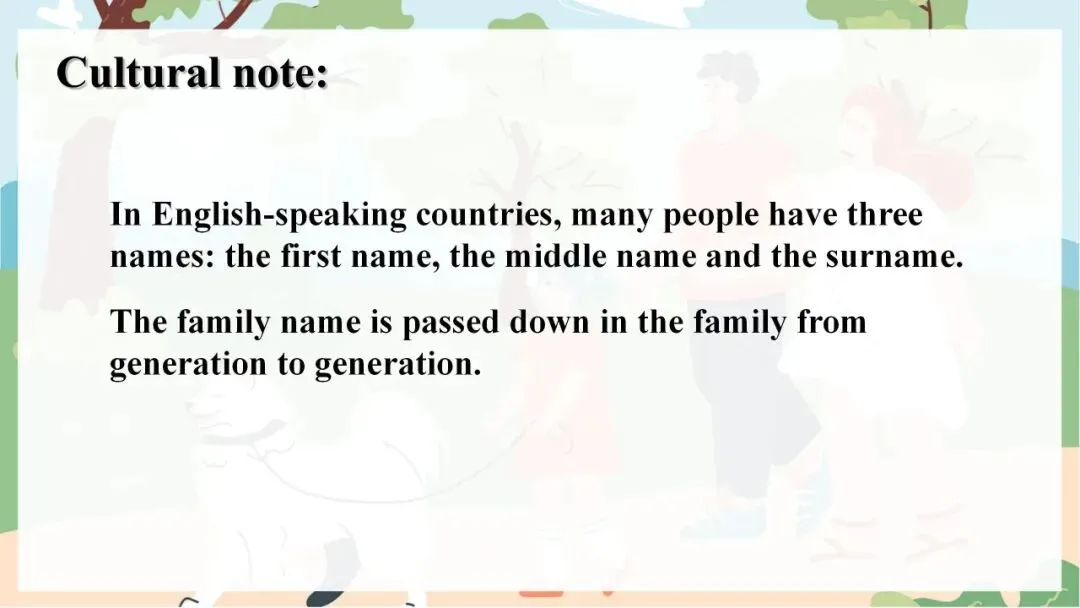 Cultural note:

In English-speaking countries, many people have three names: the first name, the middle name and the surname.

The family name is passed down in the family from generation to generation.